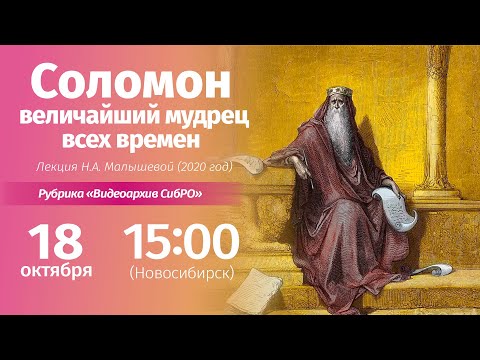 Соломон
величайший мудрец всех времен

Лекция Н.А. Малышевой (2020 год)

Рубрика «Видеоархив СибРО»

18 октября

15:00 (Новосибирск)